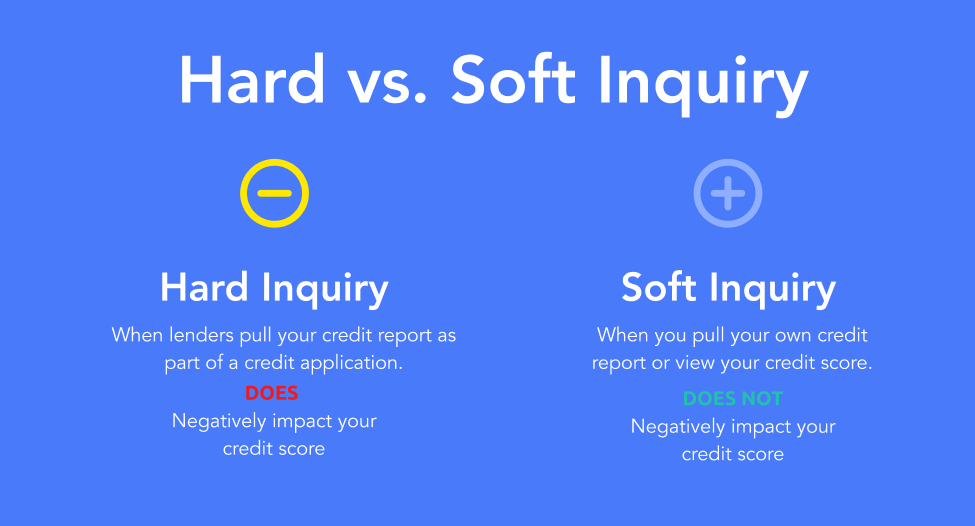 Hard vs. Soft Inquiry

Hard Inquiry

When lenders pull your credit report as part of a credit application.

DOES

Negatively impact your credit score

Soft Inquiry

When you pull your own credit report or view your credit score.

DOES NOT

Negatively impact your credit score